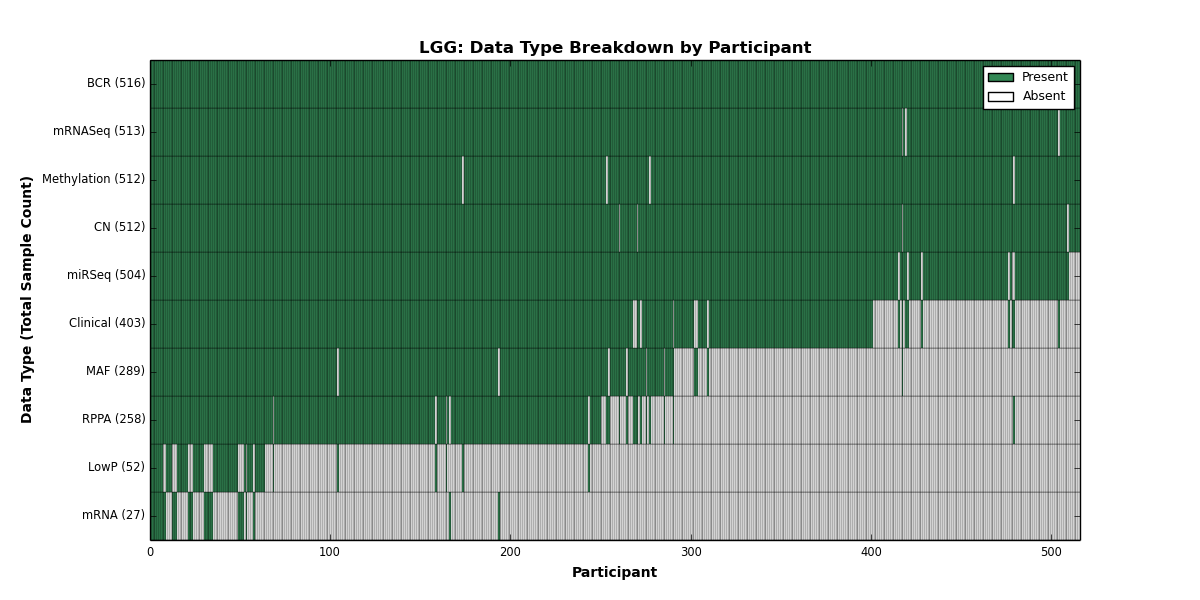 LGG: Data Type Breakdown by Participant

Present
Absent

Data Type (Total Sample Count)

BCR (516)
mRNASeq (513)
Methylation (512)
CN (512)
miRSeq (504)
Clinical (403)
MAF (289)
RPPA (258)
LowP (52)
mRNA (27)

0
100
200
300
400
500

Participant